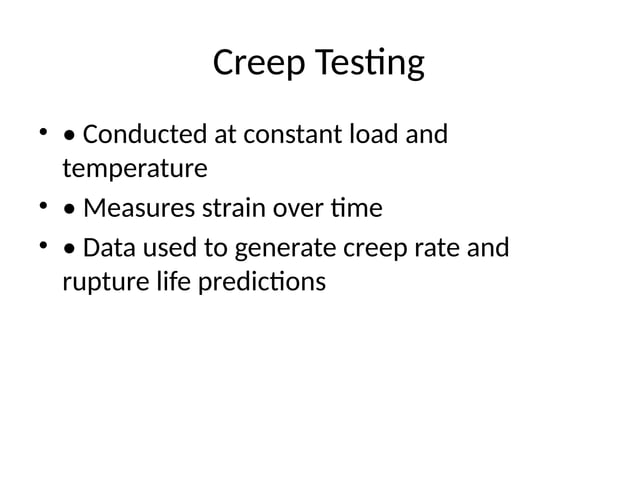 Creep Testing

• • Conducted at constant load and temperature
• • Measures strain over time
• • Data used to generate creep rate and rupture life predictions